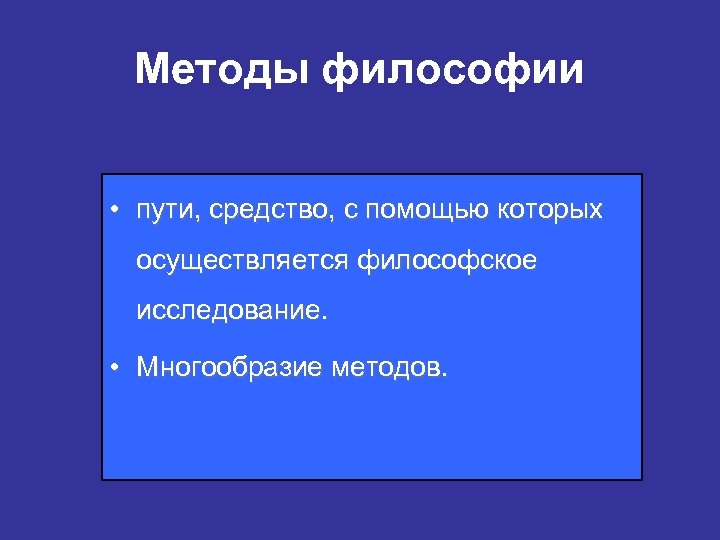 Методы философии

• пути, средство, с помощью которых осуществляется философское исследование.

• Многообразие методов.